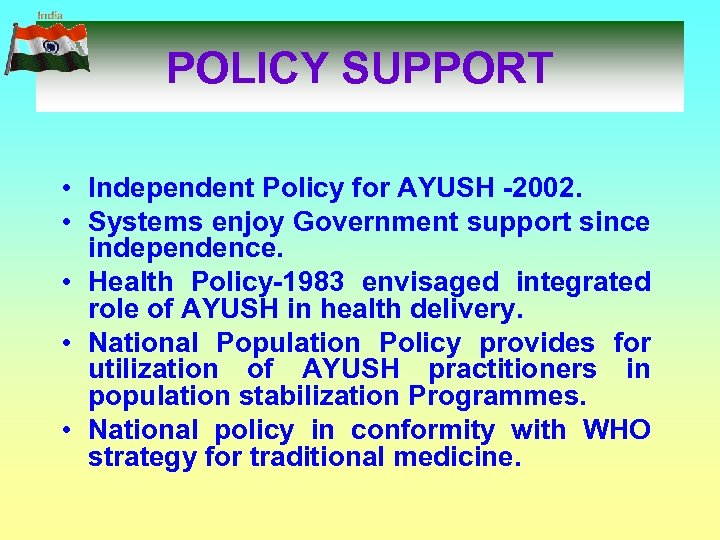 India

POLICY SUPPORT

• Independent Policy for AYUSH -2002.
• Systems enjoy Government support since independence.
• Health Policy-1983 envisaged integrated role of AYUSH in health delivery.
• National Population Policy provides for utilization of AYUSH practitioners in population stabilization Programmes.
• National policy in conformity with WHO strategy for traditional medicine.